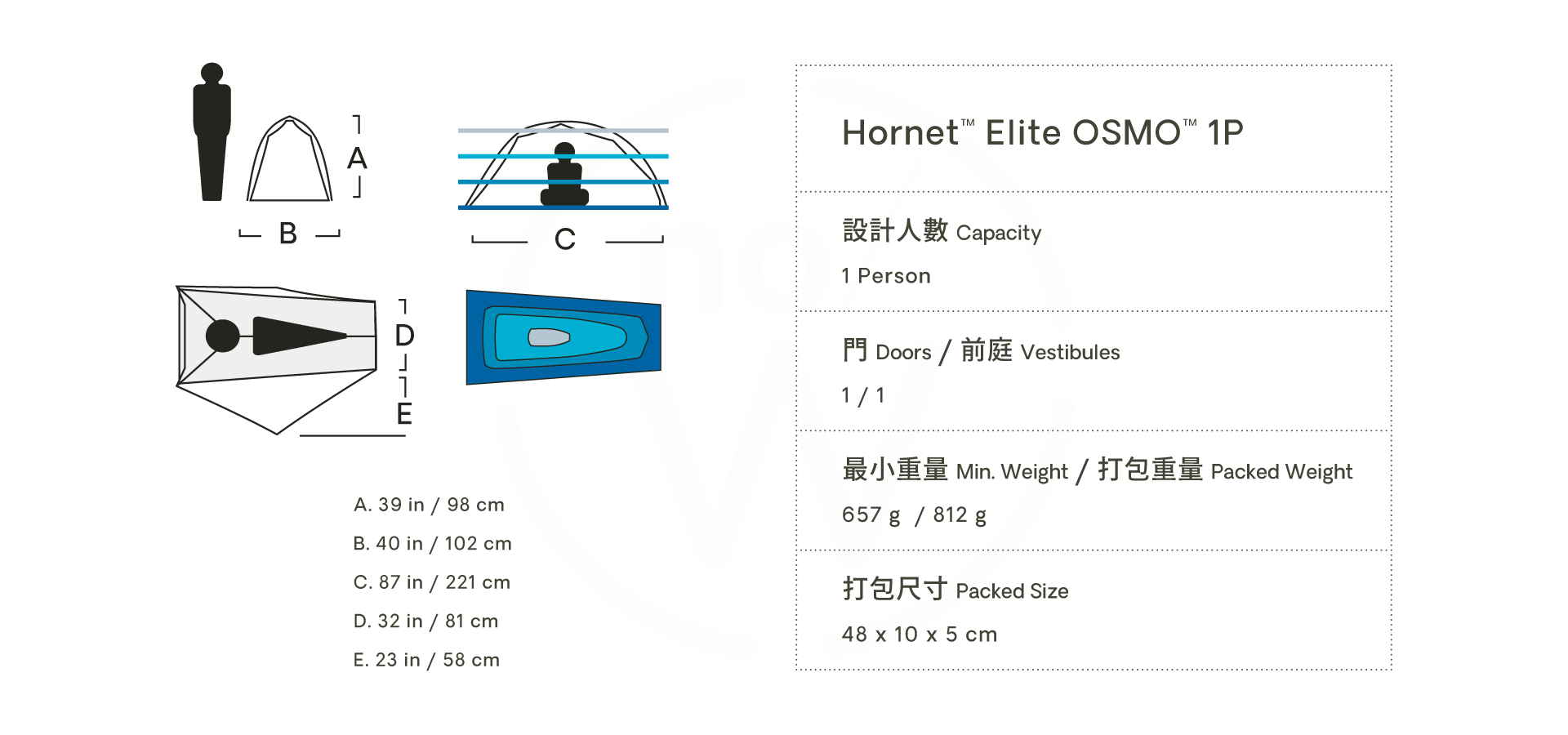 A

B

C

D

E

A. 39 in / 98 cm

B. 40 in / 102 cm

C. 87 in / 221 cm

D. 32 in / 81 cm

E. 23 in / 58 cm

Hornet™ Elite OSMO™ 1P

設計人數 Capacity

1 Person

門 Doors / 前庭 Vestibules

1 / 1

最小重量 Min. Weight / 打包重量 Packed Weight

657 g / 812 g

打包尺寸 Packed Size

48 x 10 x 5 cm